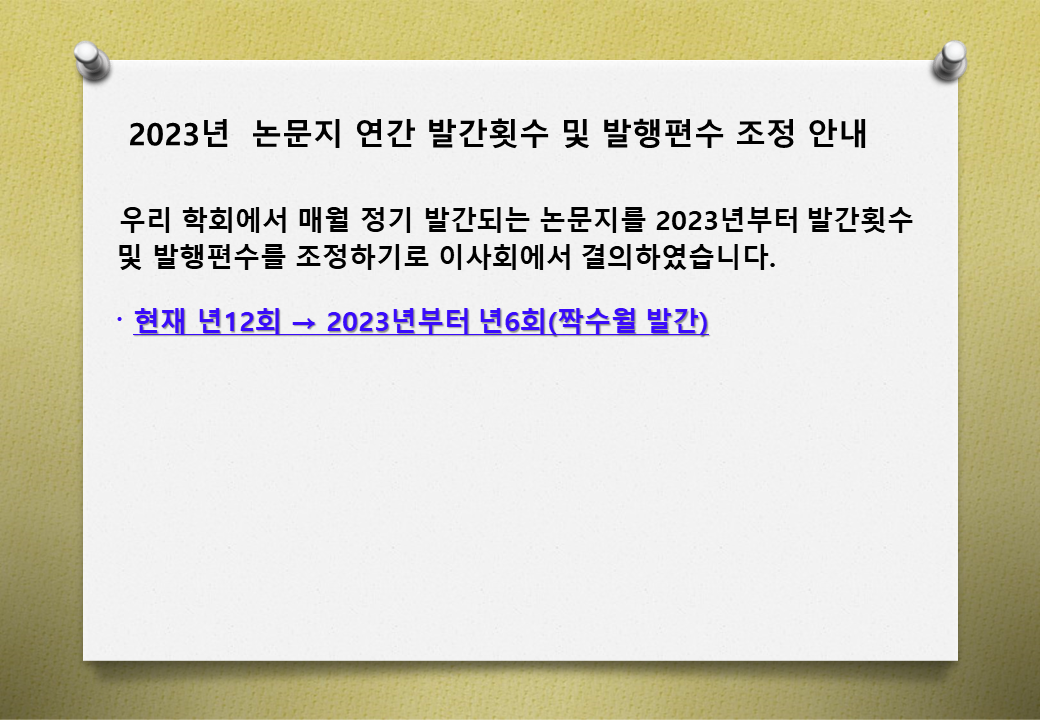 2023년 논문지 연간 발간횟수 및 발행편수 조정 안내

우리 학회에서 매월 정기 발간되는 논문지를 2023년부터 발간횟수 및 발행편수를 조정하기로 이사회에서 결의하였습니다.

· 현재 년12회 → 2023년부터 년6회(짝수월 발간)